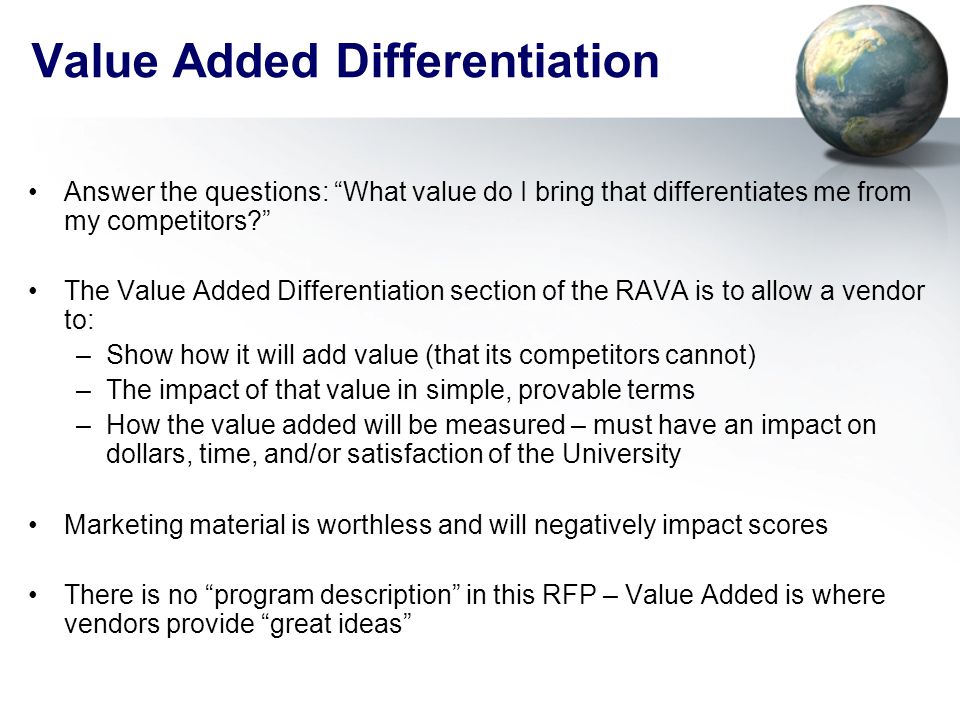 Value Added Differentiation

• Answer the questions: “What value do I bring that differentiates me from my competitors?”

• The Value Added Differentiation section of the RAVA is to allow a vendor to:
 – Show how it will add value (that its competitors cannot)
 – The impact of that value in simple, provable terms
 – How the value added will be measured – must have an impact on dollars, time, and/or satisfaction of the University

• Marketing material is worthless and will negatively impact scores

• There is no “program description” in this RFP – Value Added is where vendors provide “great ideas”